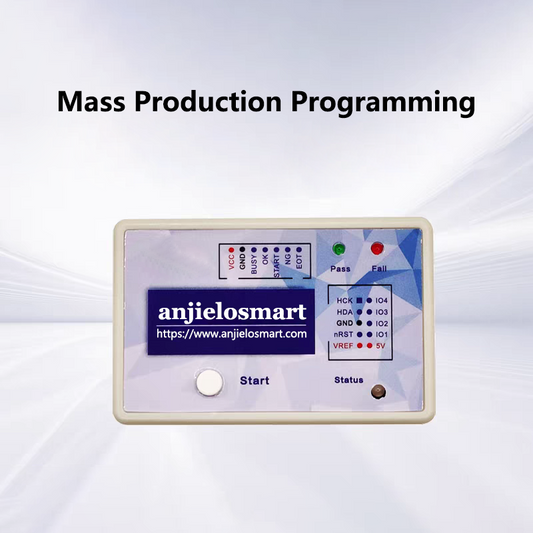 Mass Production Programming

VCC GND BUSY OK START NG EOT

Pass Fail

anjielosmart
https://www.anjielosmart.com

HCK IO4
HDA IO3
GND IO2
nRST IO1
VREF 5V

Start

Status